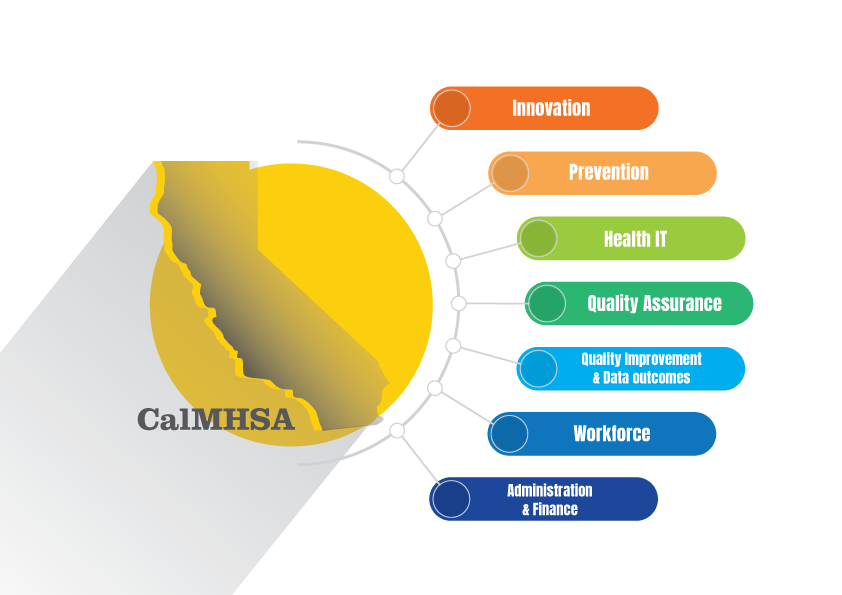 CalMHSA

Innovation

Prevention

Health IT

Quality Assurance

Quality Improvement & Data outcomes

Workforce

Administration & Finance